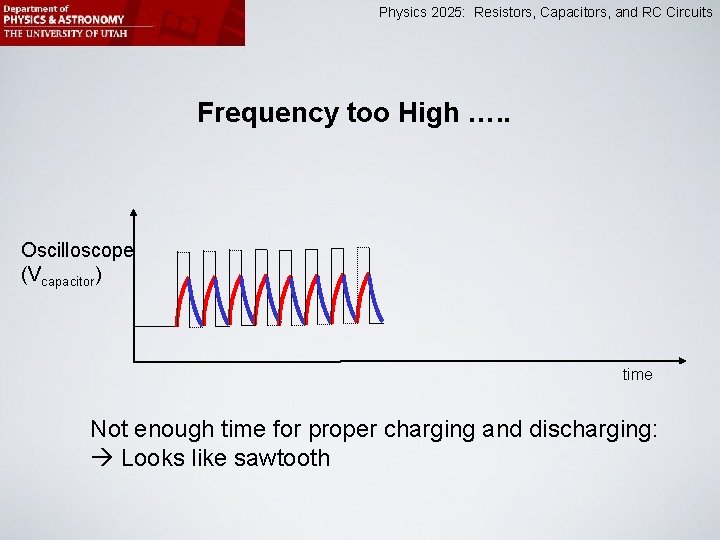 Department of
PHYSICS & ASTRONOMY
THE UNIVERSITY OF UTAH

Physics 2025: Resistors, Capacitors, and RC Circuits

Frequency too High …..

Oscilloscope
($V_{capacitor}$)

time

Not enough time for proper charging and discharging:
→ Looks like sawtooth